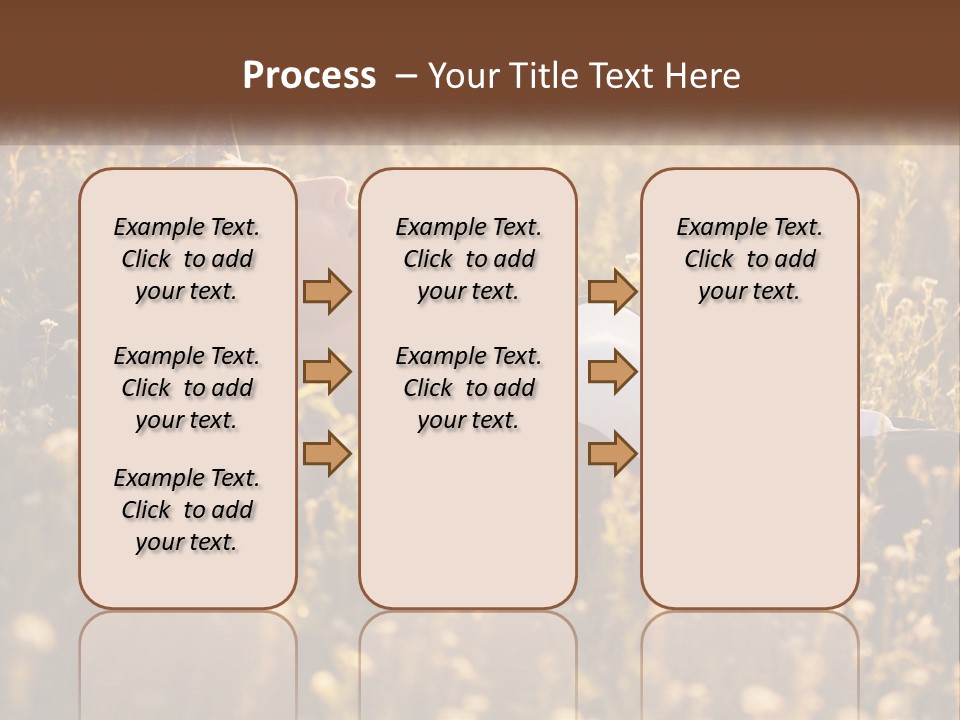 Process – Your Title Text Here

Example Text. Click to add your text.

Example Text. Click to add your text.

Example Text. Click to add your text.

Example Text. Click to add your text.

Example Text. Click to add your text.

Example Text. Click to add your text.